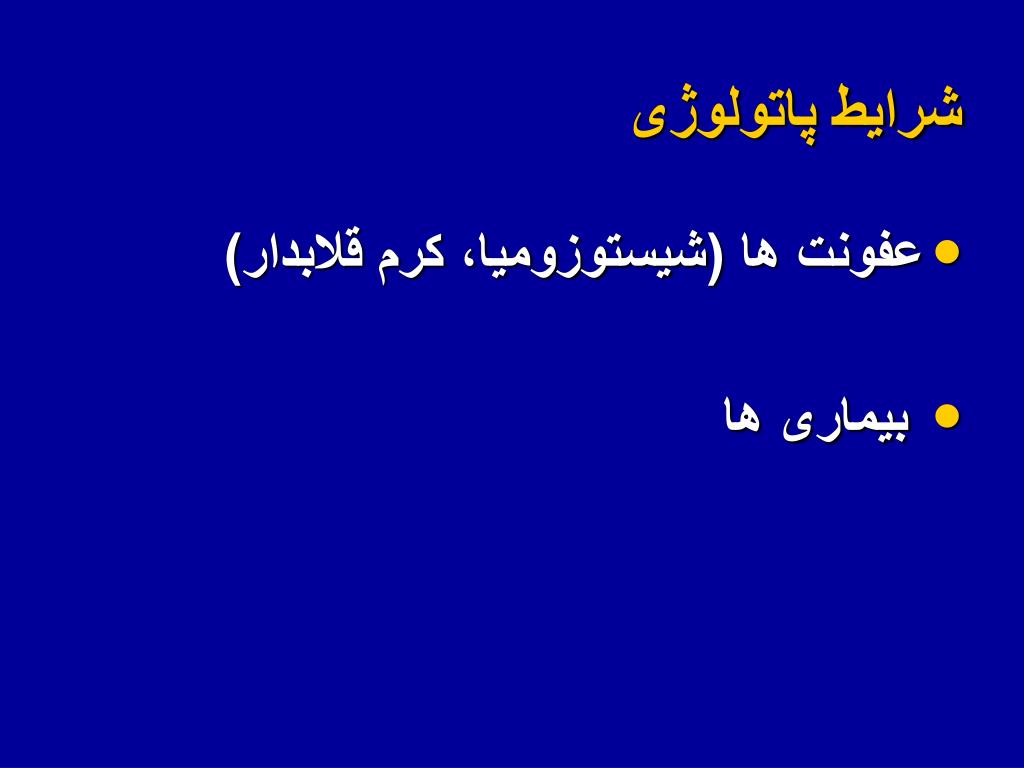 شرایط پاتولوژی

• عفونت ها (شیستوزومیا، کرم قلابدار)

• بیماری ها